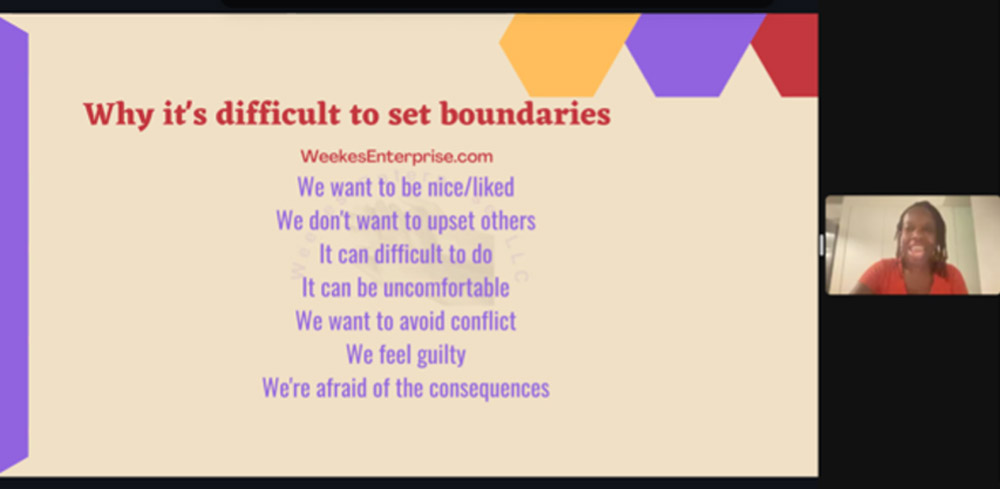 Why it's difficult to set boundaries

WeekesEnterprise.com

We want to be nice/liked
We don't want to upset others
It can difficult to do
It can be uncomfortable
We want to avoid conflict
We feel guilty
We're afraid of the consequences